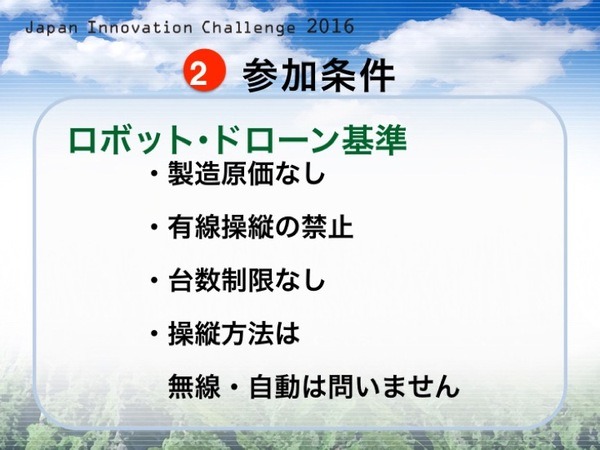 Japan Innovation Challenge 2016

2 参加条件

ロボット・ドローン基準

・製造原価なし

・有線操縦の禁止

・台数制限なし

・操縦方法は
無線・自動は問いません